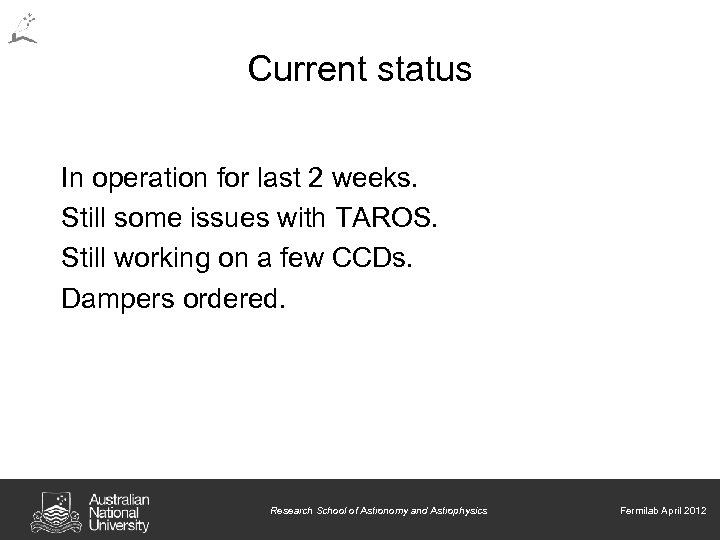 Current status

In operation for last 2 weeks.
Still some issues with TAROS.
Still working on a few CCDs.
Dampers ordered.

Australian National University

Research School of Astronomy and Astrophysics

Fermilab April 2012